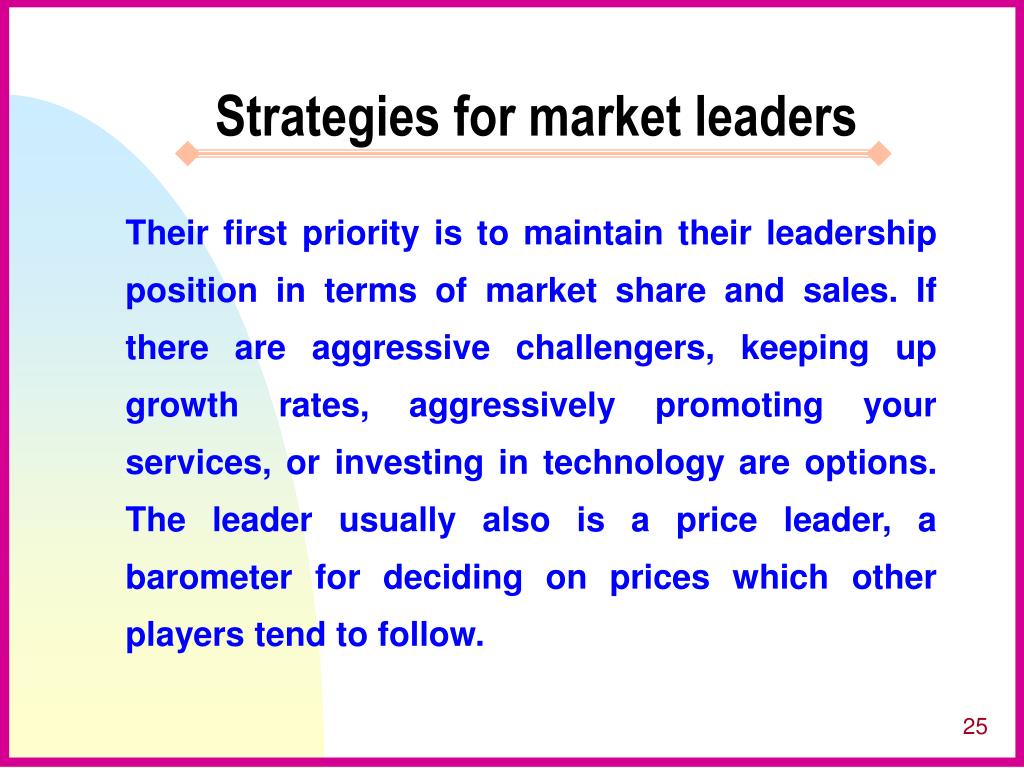 Strategies for market leaders

Their first priority is to maintain their leadership position in terms of market share and sales. If there are aggressive challengers, keeping up growth rates, aggressively promoting your services, or investing in technology are options. The leader usually also is a price leader, a barometer for deciding on prices which other players tend to follow.

25